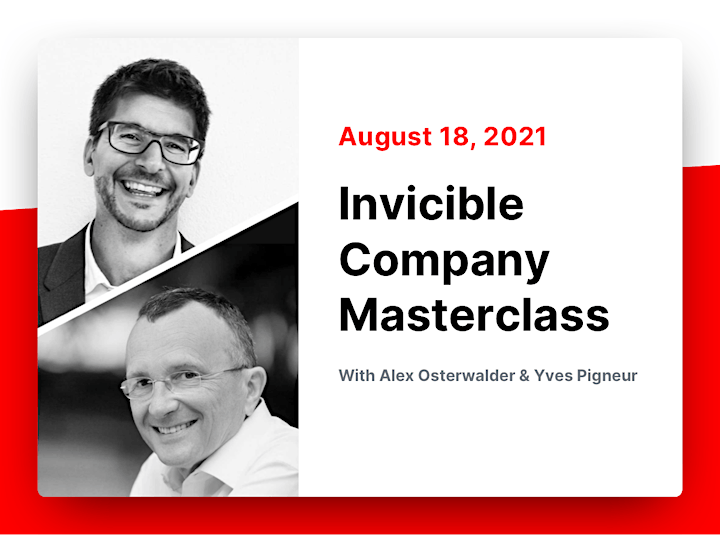 August 18, 2021

Invicible Company Masterclass

With Alex Osterwalder & Yves Pigneur